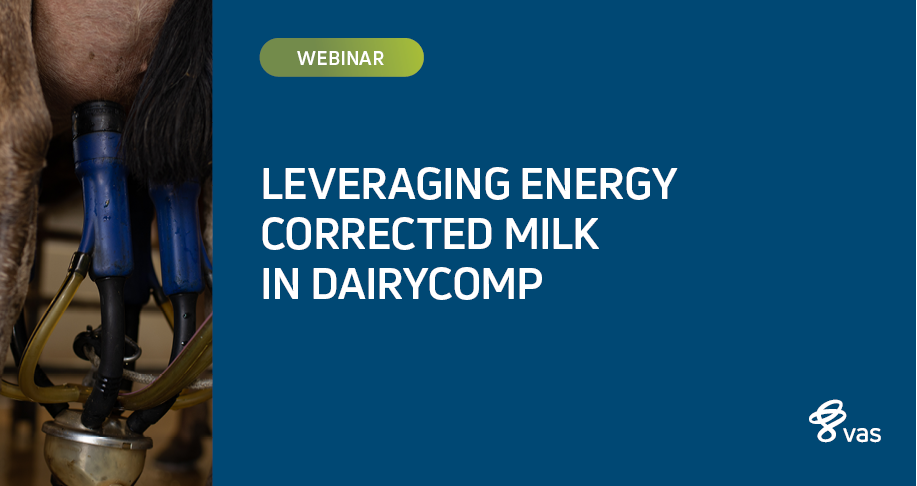 WEBINAR

LEVERAGING ENERGY CORRECTED MILK IN DAIRYCOMP

vas